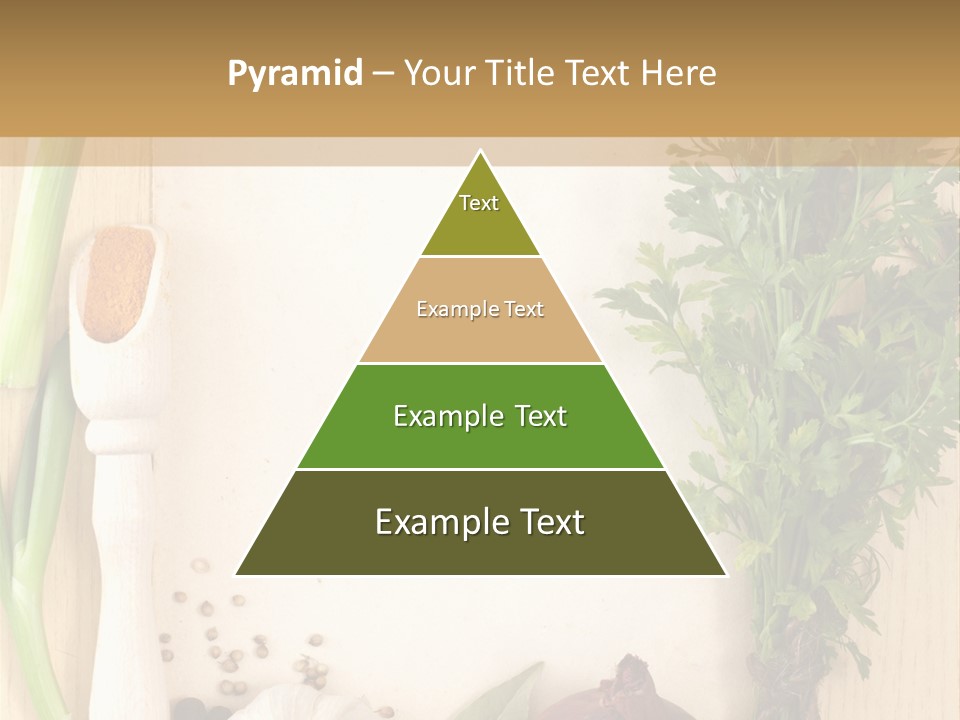 Pyramid – Your Title Text Here

Text

Example Text

Example Text

Example Text